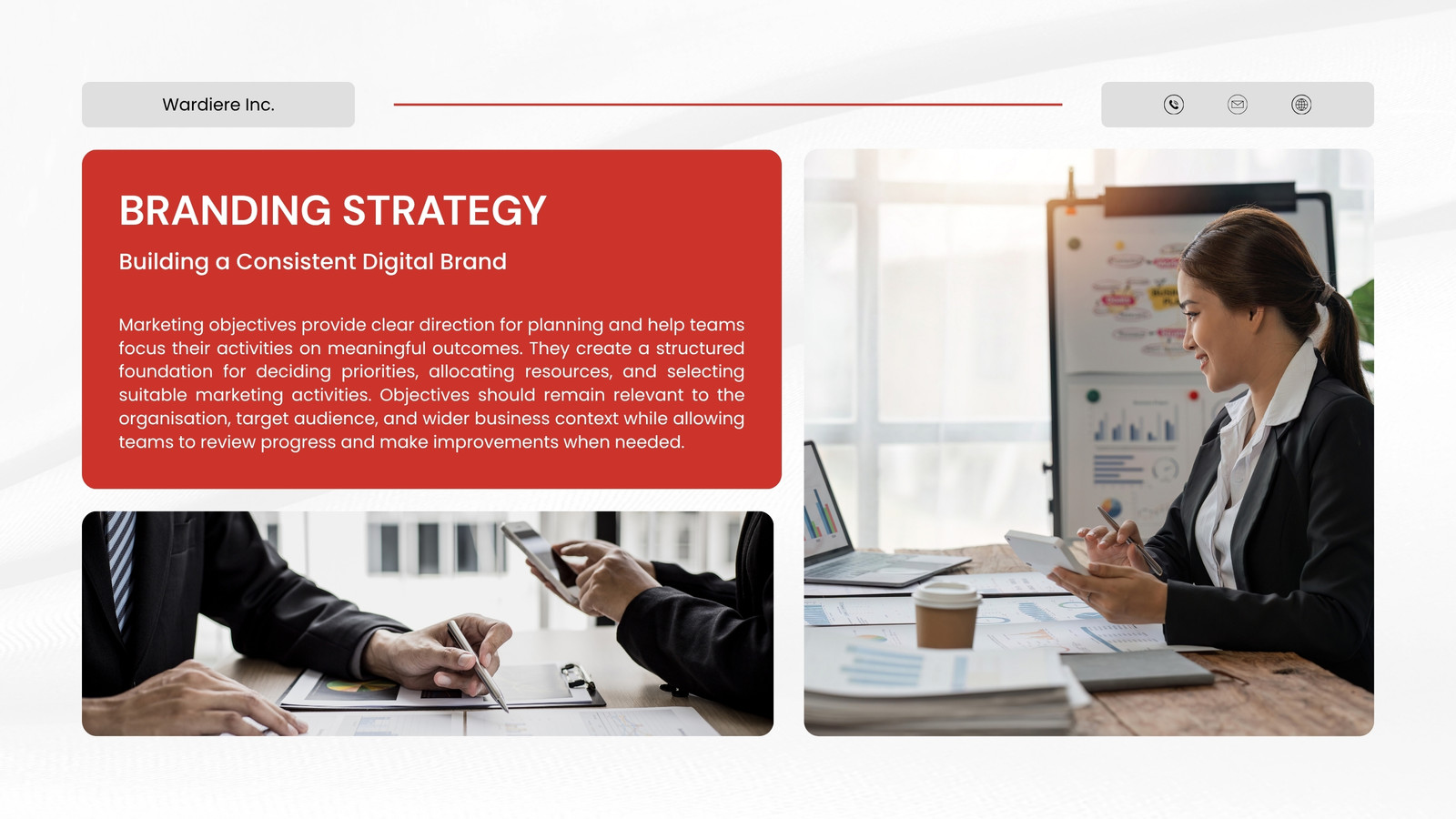 Wardiere Inc.

BRANDING STRATEGY

Building a Consistent Digital Brand

Marketing objectives provide clear direction for planning and help teams focus their activities on meaningful outcomes. They create a structured foundation for deciding priorities, allocating resources, and selecting suitable marketing activities. Objectives should remain relevant to the organisation, target audience, and wider business context while allowing teams to review progress and make improvements when needed.